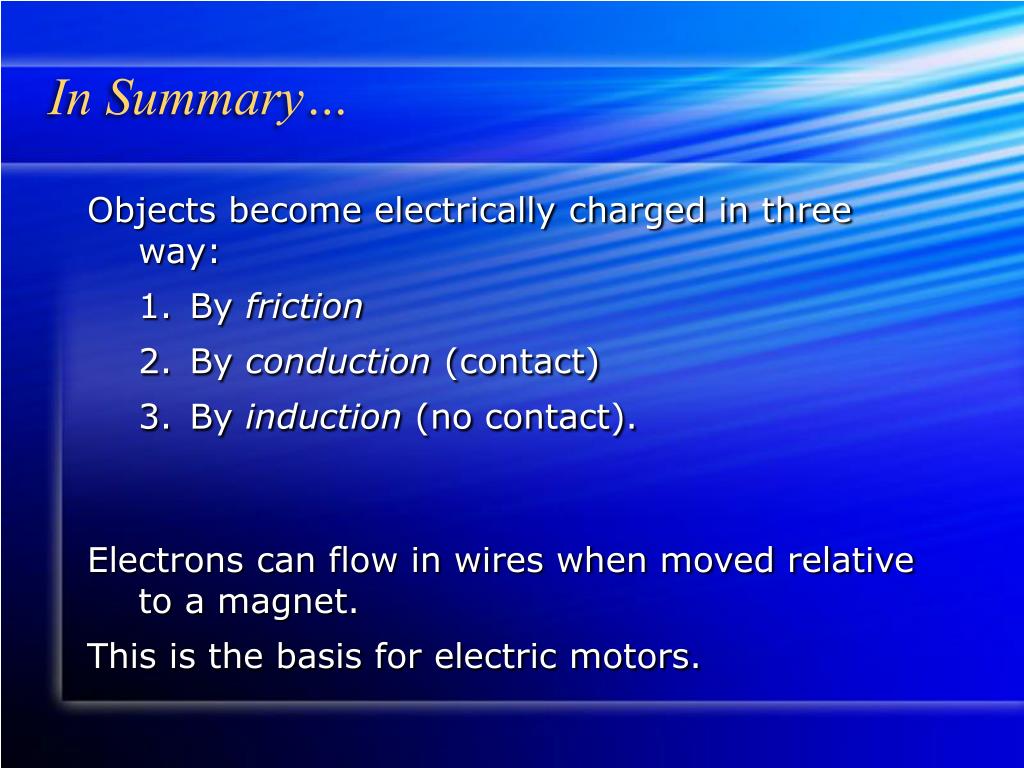 In Summary…

Objects become electrically charged in three way:

1. By friction
2. By conduction (contact)
3. By induction (no contact).

Electrons can flow in wires when moved relative to a magnet.

This is the basis for electric motors.